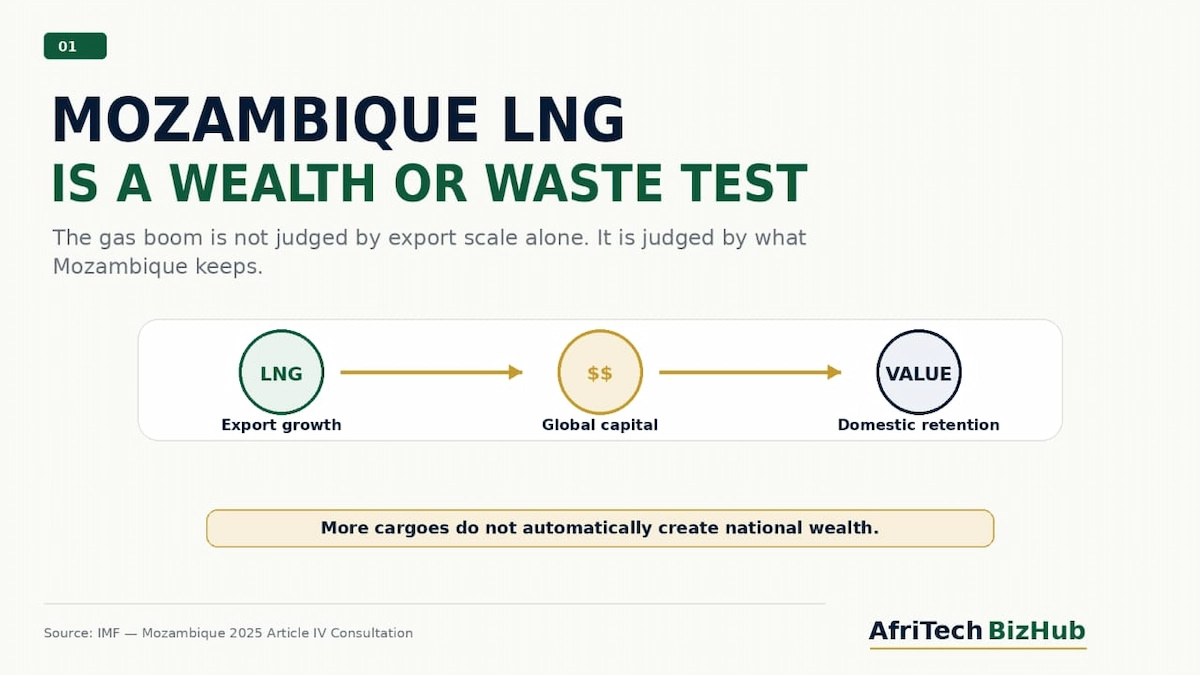 01

MOZAMBIQUE LNG
IS A WEALTH OR WASTE TEST

The gas boom is not judged by export scale alone. It is judged by what Mozambique keeps.

LNG
Export growth

$$
Global capital

VALUE
Domestic retention

More cargoes do not automatically create national wealth.

Source: IMF — Mozambique 2025 Article IV Consultation

AfriTech BizHub